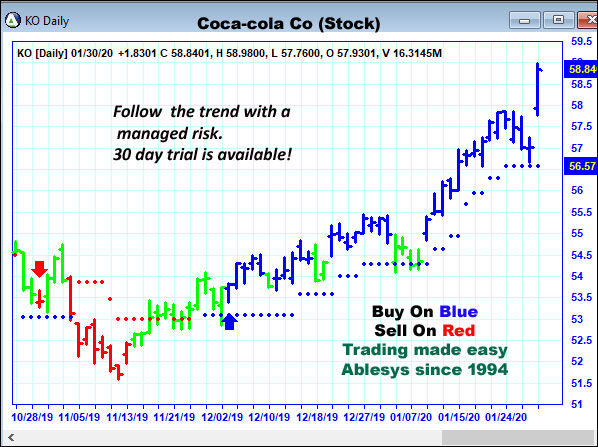 KO Daily

Coca-cola Co (Stock)

KO [Daily] 01/30/20 +1.8301 C 58.8401, H 58.9800, L 57.7600, O 57.9301, V 16.3145M

Follow the trend with a managed risk. 30 day trial is available!

Buy On Blue
Sell On Red
Trading made easy
Ablesys since 1994

59.5
58.84
58.5
58
57.5
57
56.57
56
55.5
55
54.5
54
53.5
53
52.5
52
51.5
51

10/28/19 11/05/19 11/13/19 11/21/19 12/02/19 12/10/19 12/18/19 12/27/19 01/07/20 01/15/20 01/24/20